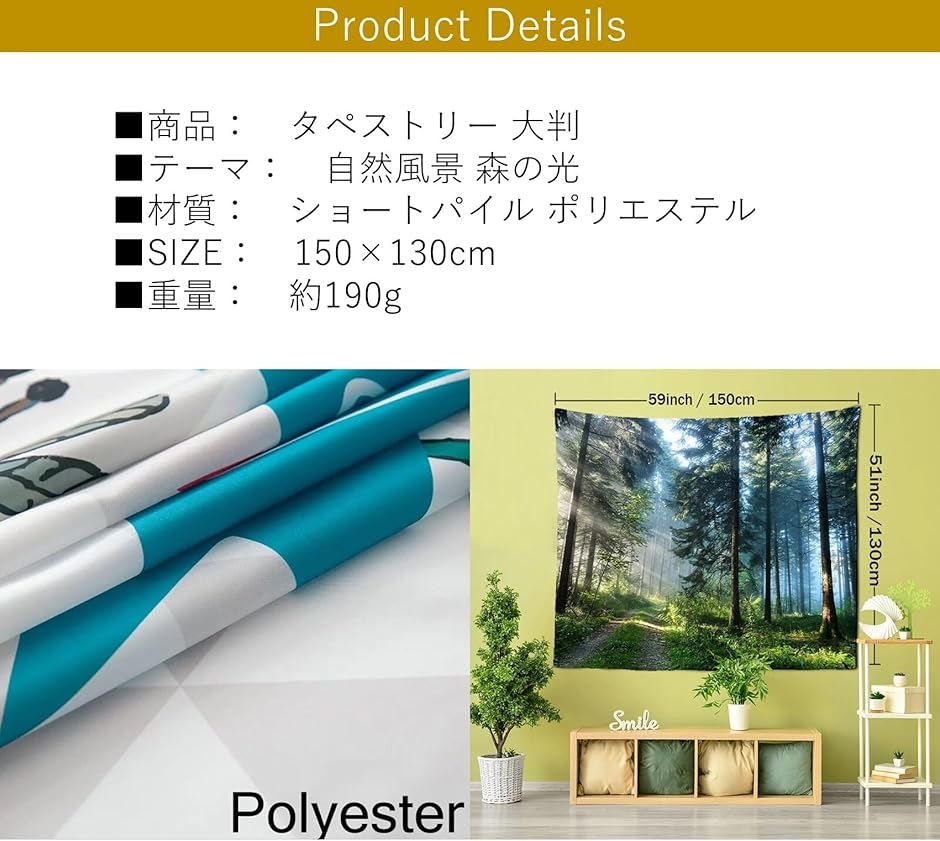 Product Details

■商品：　タペストリー 大判
■テーマ：　自然風景 森の光
■材質：　ショートパイル ポリエステル
■SIZE：　150×130cm
■重量：　約190g

59inch / 150cm
51inch / 130cm
Smile

Polyester